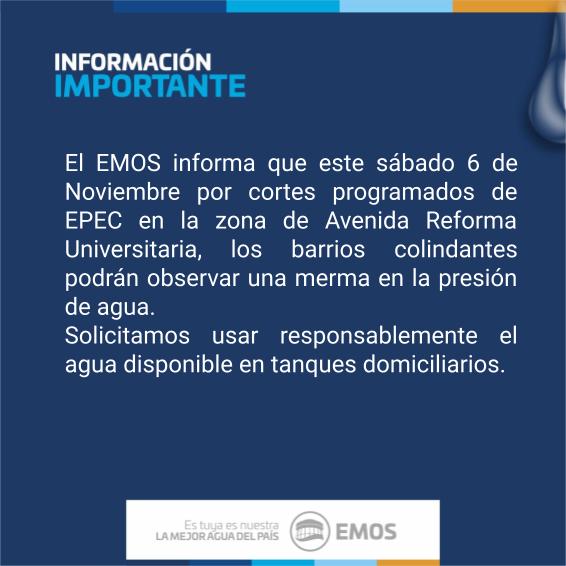 INFORMACIÓN
IMPORTANTE

El EMOS informa que este sábado 6 de Noviembre por cortes programados de EPEC en la zona de Avenida Reforma Universitaria, los barrios colindantes podrán observar una merma en la presión de agua.
Solicitamos usar responsablemente el agua disponible en tanques domiciliarios.

Es tuya es nuestra
LA MEJOR AGUA DEL PAÍS
EMOS